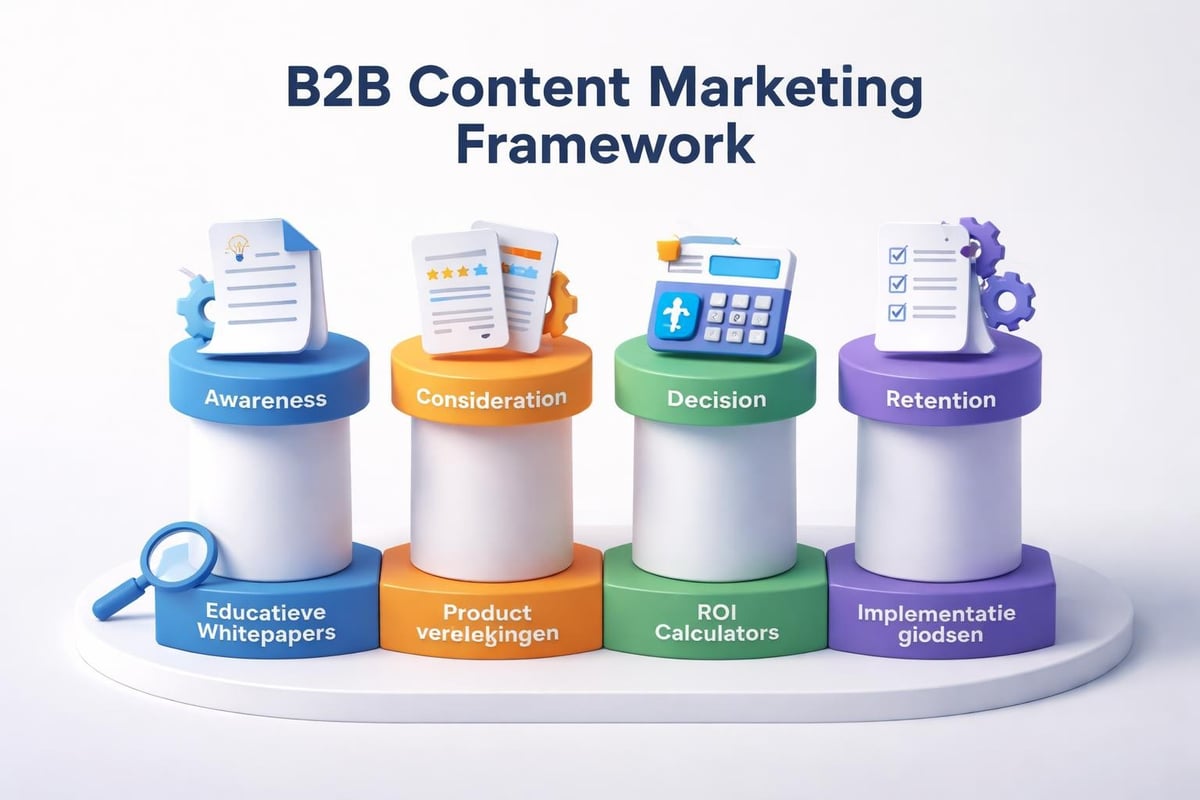 B2B Content Marketing Framework

Awareness

Consideration

Decision

Retention

Educatieve Whitepapers

Product verelekingen

ROI Calculators

Implementatie giodsen